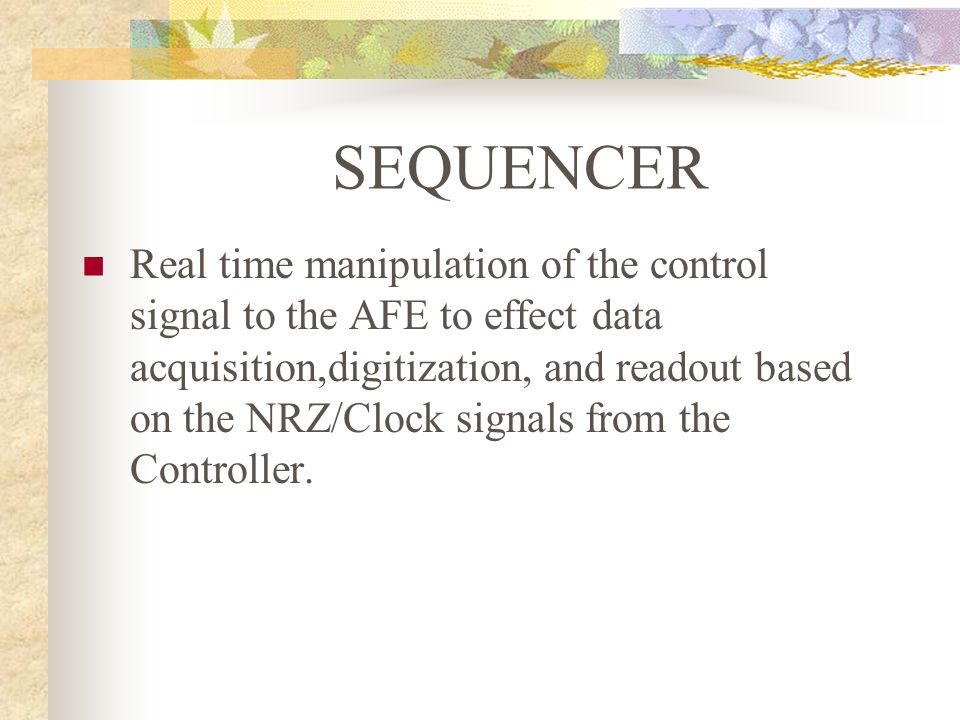 SEQUENCER

Real time manipulation of the control signal to the AFE to effect data acquisition,digitization, and readout based on the NRZ/Clock signals from the Controller.